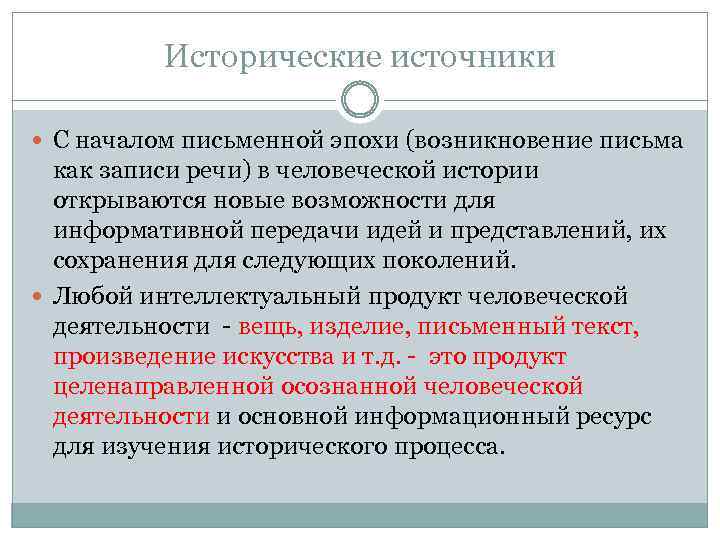 Исторические источники

С началом письменной эпохи (возникновение письма как записи речи) в человеческой истории открываются новые возможности для информативной передачи идей и представлений, их сохранения для следующих поколений.

Любой интеллектуальный продукт человеческой деятельности - вещь, изделие, письменный текст, произведение искусства и т.д. - это продукт целенаправленной осознанной человеческой деятельности и основной информационный ресурс для изучения исторического процесса.